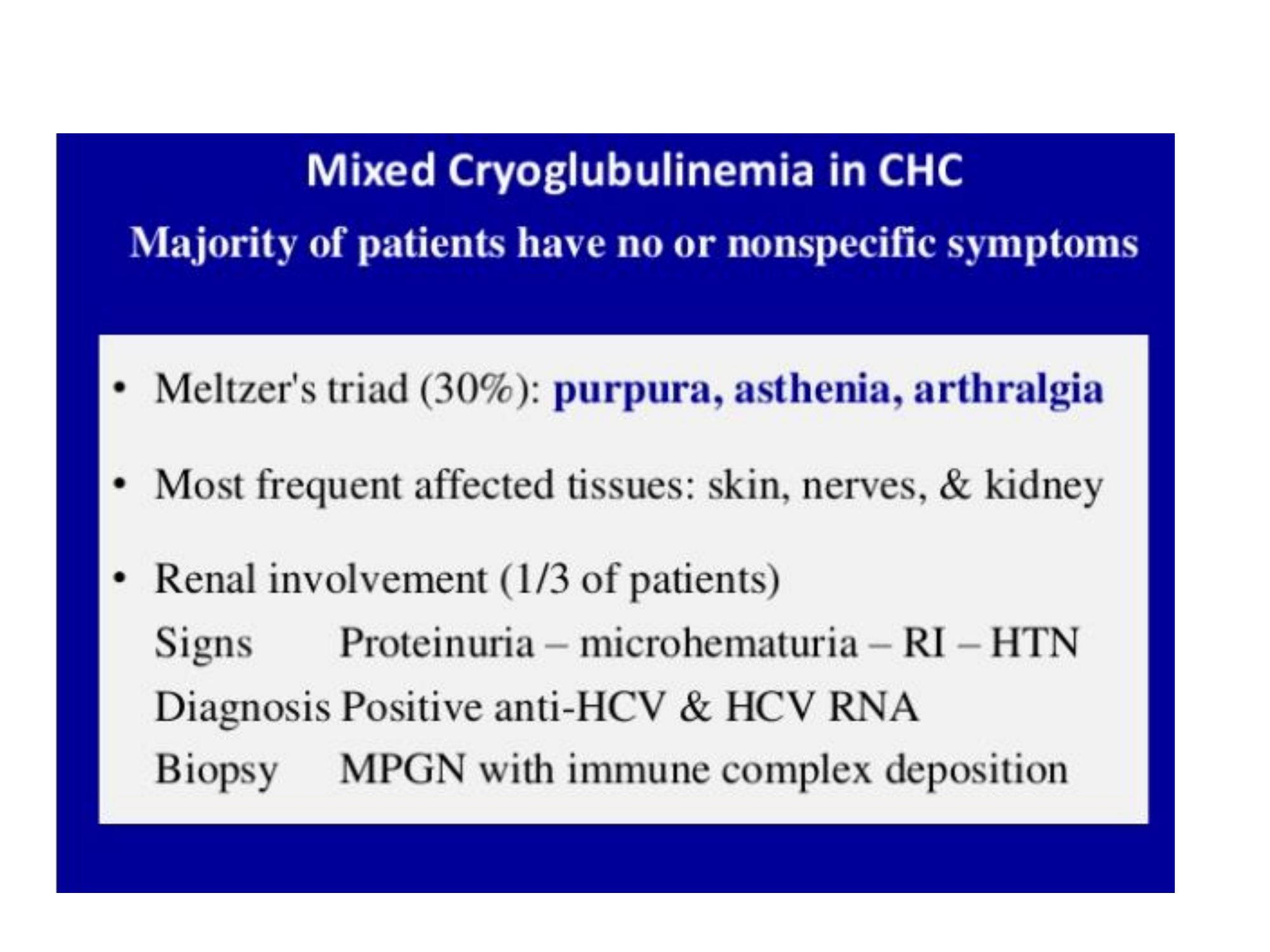 Mixed Cryoglubulinemia in CHC

Majority of patients have no or nonspecific symptoms

• Meltzer's triad (30%): purpura, asthenia, arthralgia

• Most frequent affected tissues: skin, nerves, & kidney

• Renal involvement (1/3 of patients)
Signs Proteinuria – microhematuria – RI – HTN
Diagnosis Positive anti-HCV & HCV RNA
Biopsy MPGN with immune complex deposition